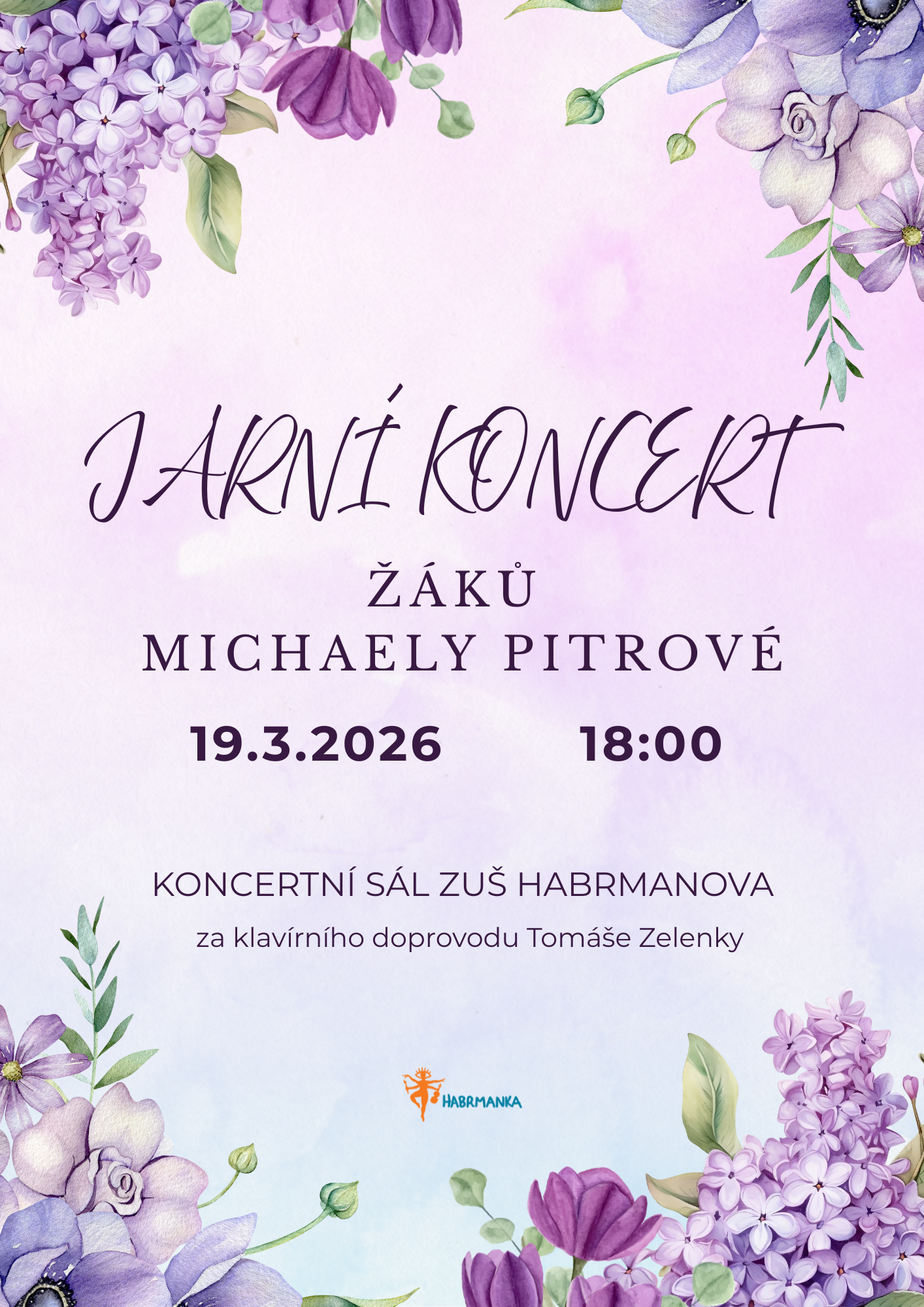 JARNÍ KONCERT

ŽÁKŮ
MICHAELY PITROVÉ

19.3.2026 18:00

KONCERTNÍ SÁL ZUŠ HABRMANOVA

za klavírního doprovodu Tomáše Zelenky

HABRMANKA